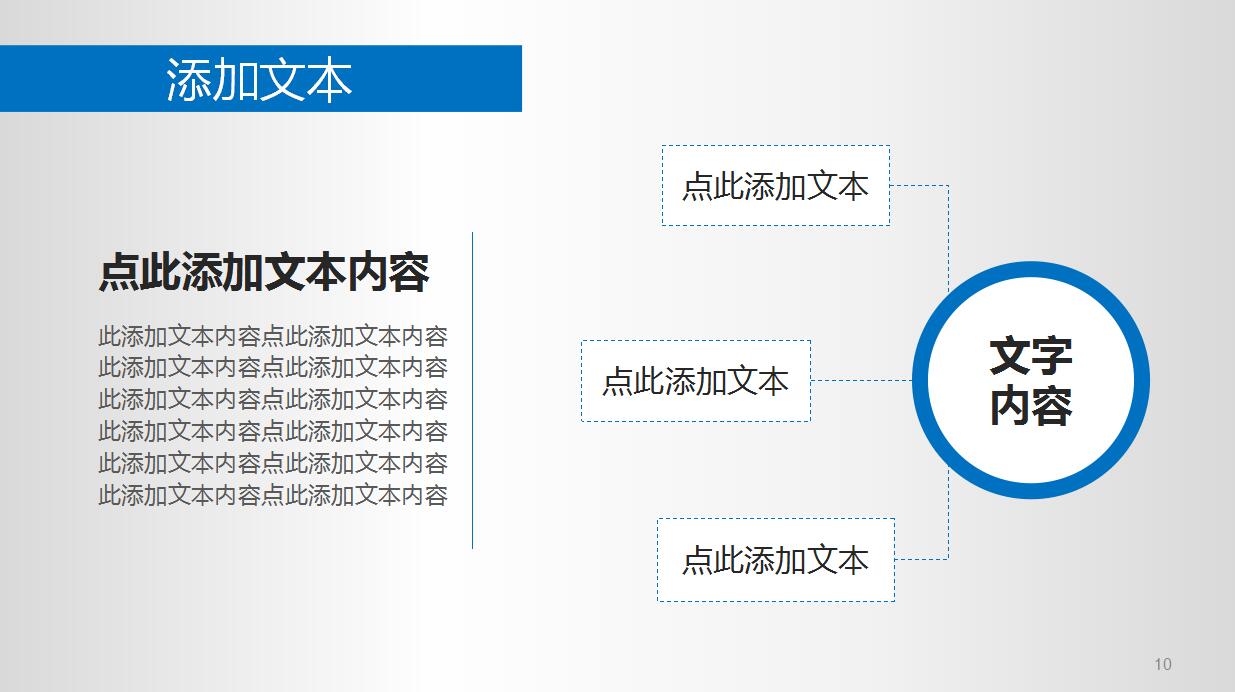 添加文本

点此添加文本内容

此添加文本内容点此添加文本内容此添加文本内容点此添加文本内容此添加文本内容点此添加文本内容此添加文本内容点此添加文本内容此添加文本内容点此添加文本内容此添加文本内容点此添加文本内容

点此添加文本

点此添加文本

点此添加文本

文字内容

10